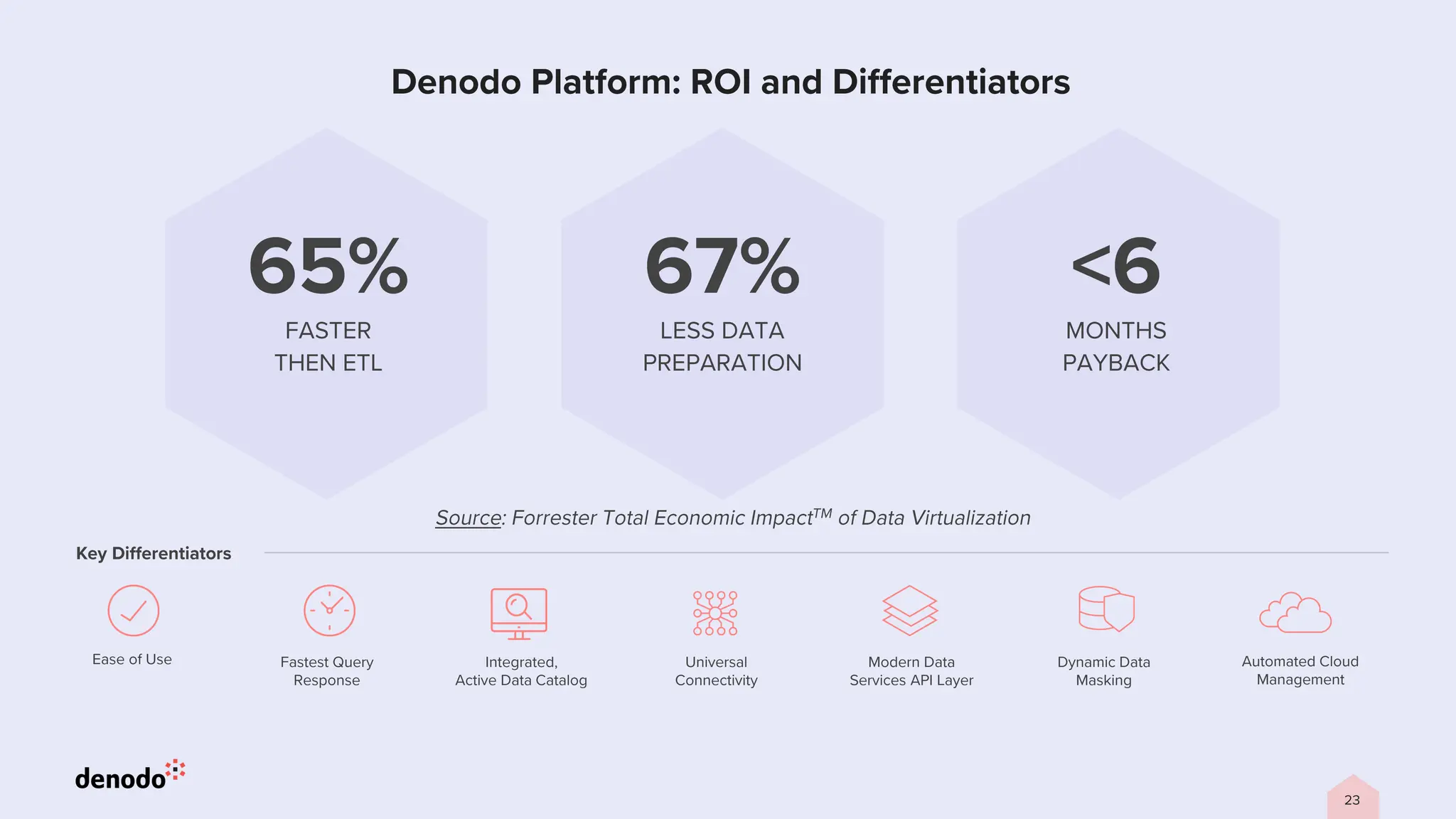 Denodo Platform: ROI and Differentiators

65%
FASTER THEN ETL

67%
LESS DATA PREPARATION

<6
MONTHS PAYBACK

Source: Forrester Total Economic Impact$^{TM}$ of Data Virtualization

Key Differentiators

Ease of Use

Fastest Query Response

Integrated, Active Data Catalog

Universal Connectivity

Modern Data Services API Layer

Dynamic Data Masking

Automated Cloud Management

denodo

23